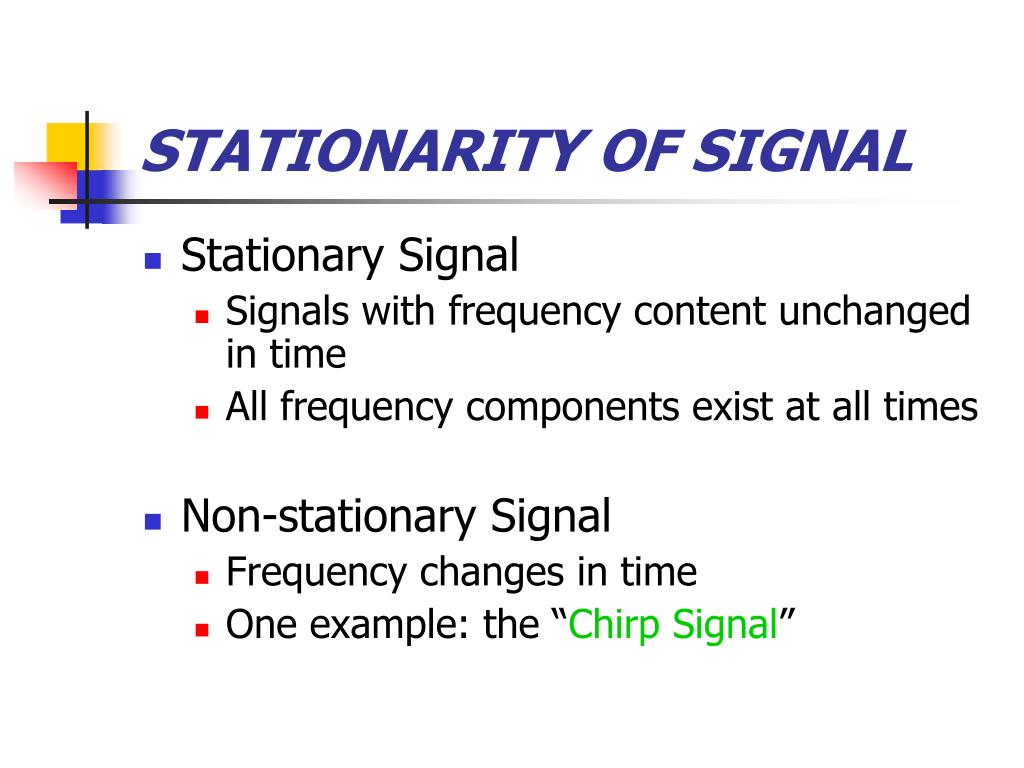 STATIONARITY OF SIGNAL

- Stationary Signal
  - Signals with frequency content unchanged in time
  - All frequency components exist at all times

- Non-stationary Signal
  - Frequency changes in time
  - One example: the “Chirp Signal”